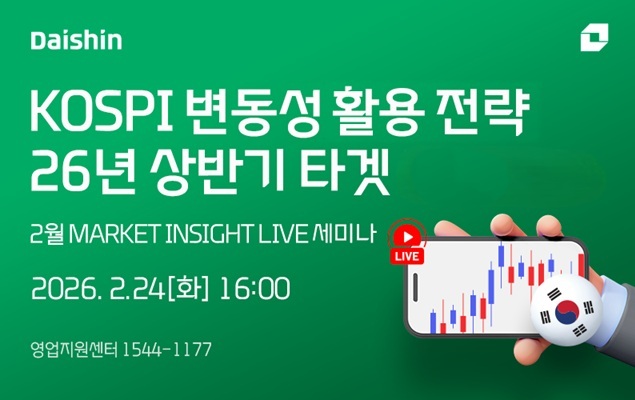 Daishin

KOSPI 변동성 활용 전략
26년 상반기 타겟

2월 MARKET INSIGHT LIVE 세미나

LIVE

2026. 2.24[화] 16:00

영업지원센터 1544-1177